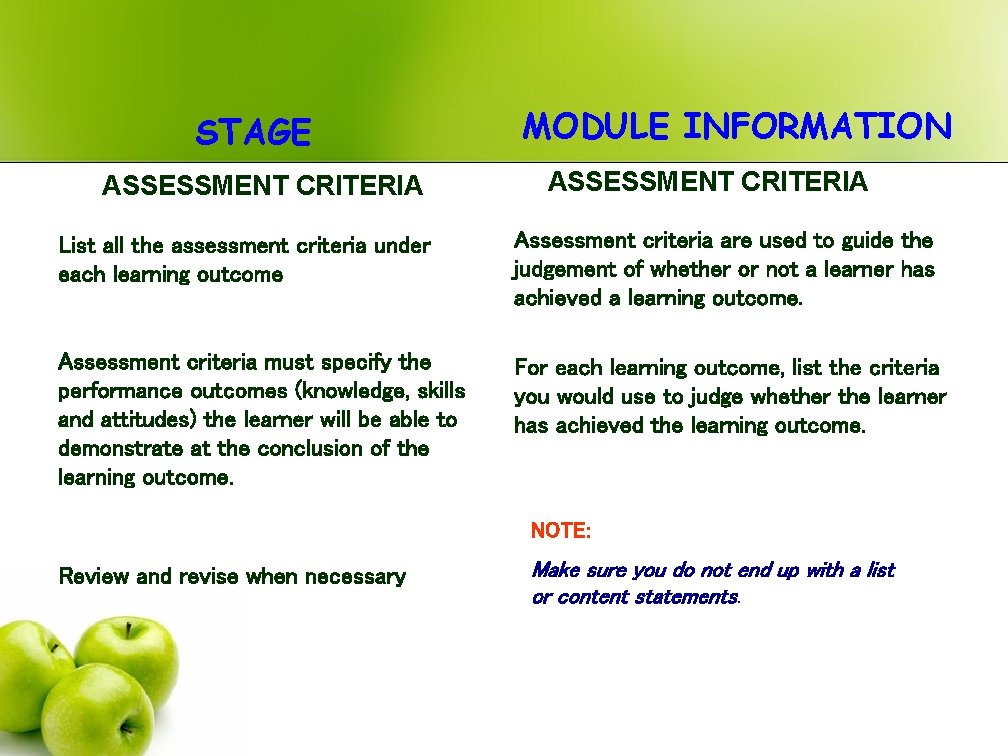 STAGE

ASSESSMENT CRITERIA

List all the assessment criteria under each learning outcome

Assessment criteria must specify the performance outcomes (knowledge, skills and attitudes) the learner will be able to demonstrate at the conclusion of the learning outcome.

Review and revise when necessary

MODULE INFORMATION

ASSESSMENT CRITERIA

Assessment criteria are used to guide the judgement of whether or not a learner has achieved a learning outcome.

For each learning outcome, list the criteria you would use to judge whether the learner has achieved the learning outcome.

NOTE:

Make sure you do not end up with a list or content statements.